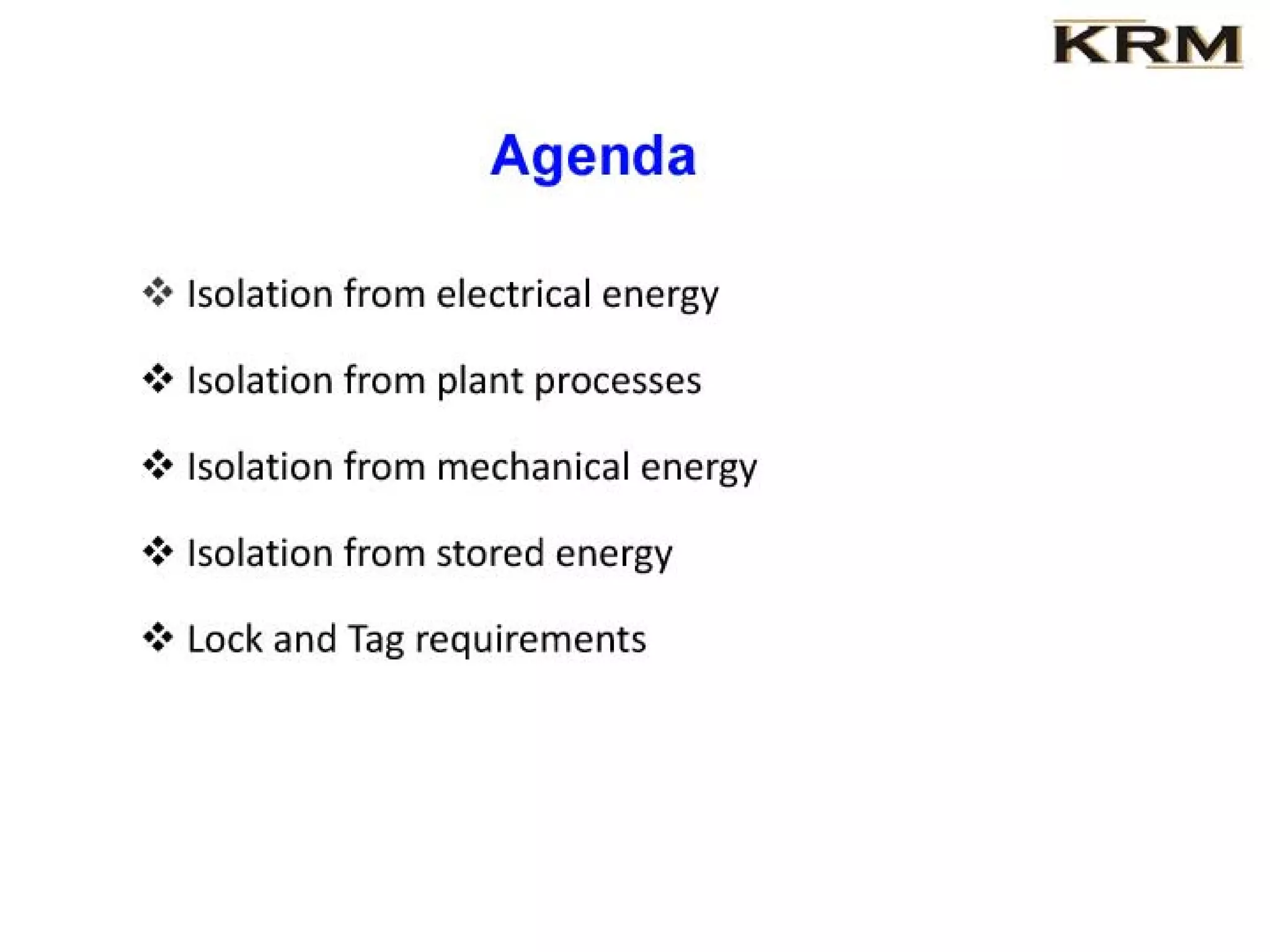 KRM

Agenda

❖ Isolation from electrical energy

❖ Isolation from plant processes

❖ Isolation from mechanical energy

❖ Isolation from stored energy

❖ Lock and Tag requirements